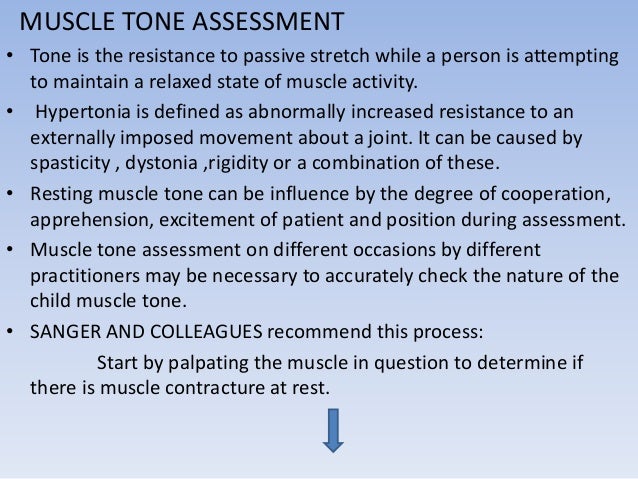 MUSCLE TONE ASSESSMENT

• Tone is the resistance to passive stretch while a person is attempting to maintain a relaxed state of muscle activity.

• Hypertonia is defined as abnormally increased resistance to an externally imposed movement about a joint. It can be caused by spasticity , dystonia ,rigidity or a combination of these.

• Resting muscle tone can be influence by the degree of cooperation, apprehension, excitement of patient and position during assessment.

• Muscle tone assessment on different occasions by different practitioners may be necessary to accurately check the nature of the child muscle tone.

• SANGER AND COLLEAGUES recommend this process:

Start by palpating the muscle in question to determine if there is muscle contracture at rest.